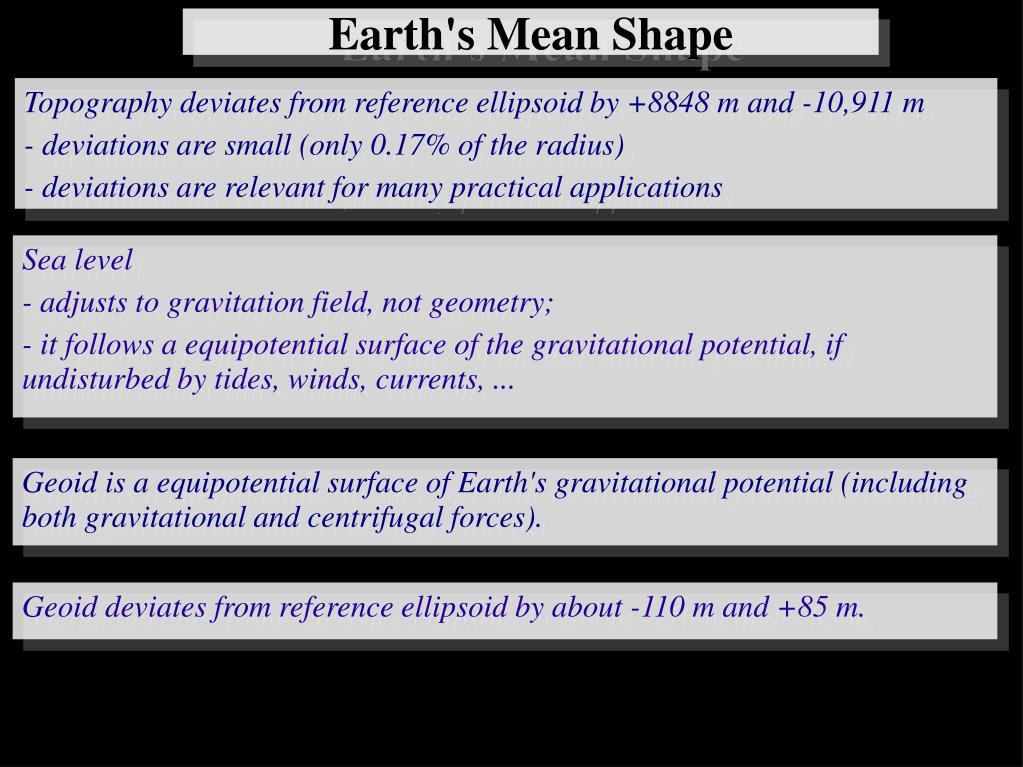 Earth's Mean Shape

Topography deviates from reference ellipsoid by +8848 m and -10,911 m
- deviations are small (only 0.17% of the radius)
- deviations are relevant for many practical applications

Sea level
- adjusts to gravitation field, not geometry;
- it follows a equipotential surface of the gravitational potential, if undisturbed by tides, winds, currents, ...

Geoid is a equipotential surface of Earth's gravitational potential (including both gravitational and centrifugal forces).

Geoid deviates from reference ellipsoid by about -110 m and +85 m.